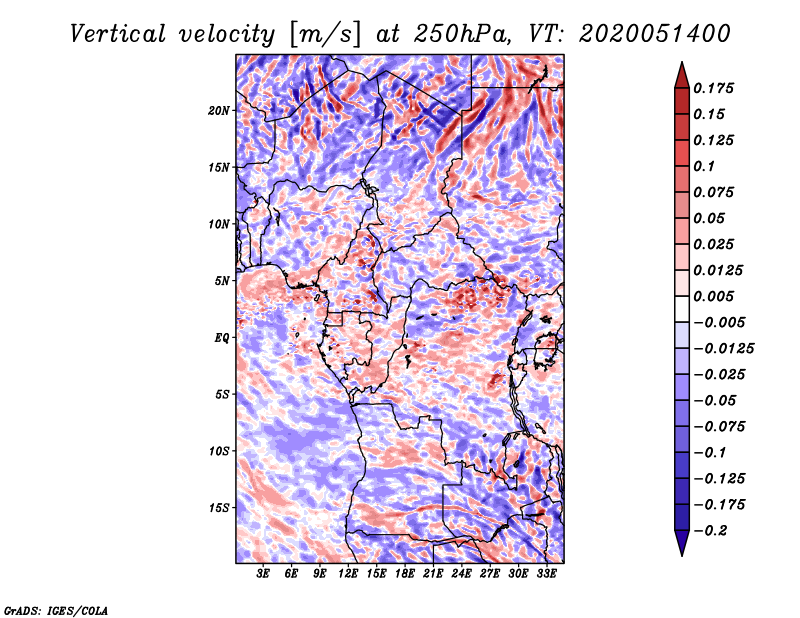 Vertical velocity [m/s] at 250hPa, VT: 2020051400

20N
15N
10N
5N
EQ
5S
10S
15S

3E 6E 9E 12E 15E 18E 21E 24E 27E 30E 33E

0.175
0.15
0.125
0.1
0.075
0.05
0.025
0.0125
0.005
−0.005
−0.0125
−0.025
−0.05
−0.075
−0.1
−0.125
−0.175
−0.2

GrADS: IGES/COLA